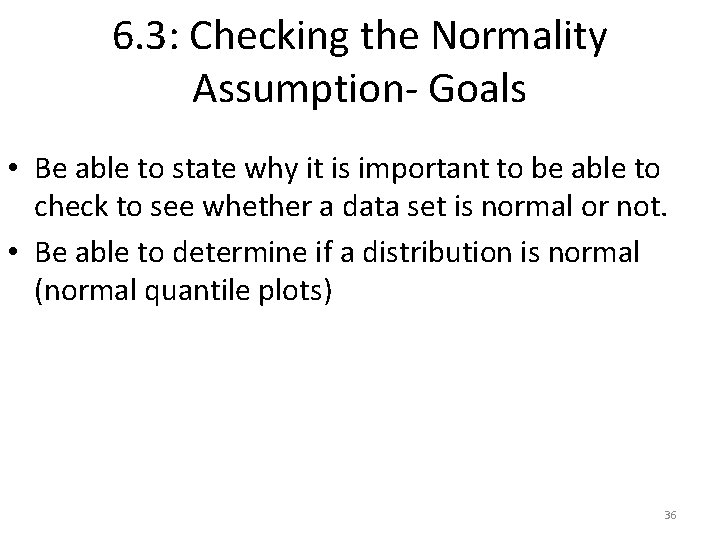 6.3: Checking the Normality Assumption- Goals

• Be able to state why it is important to be able to check to see whether a data set is normal or not.
• Be able to determine if a distribution is normal (normal quantile plots)

36